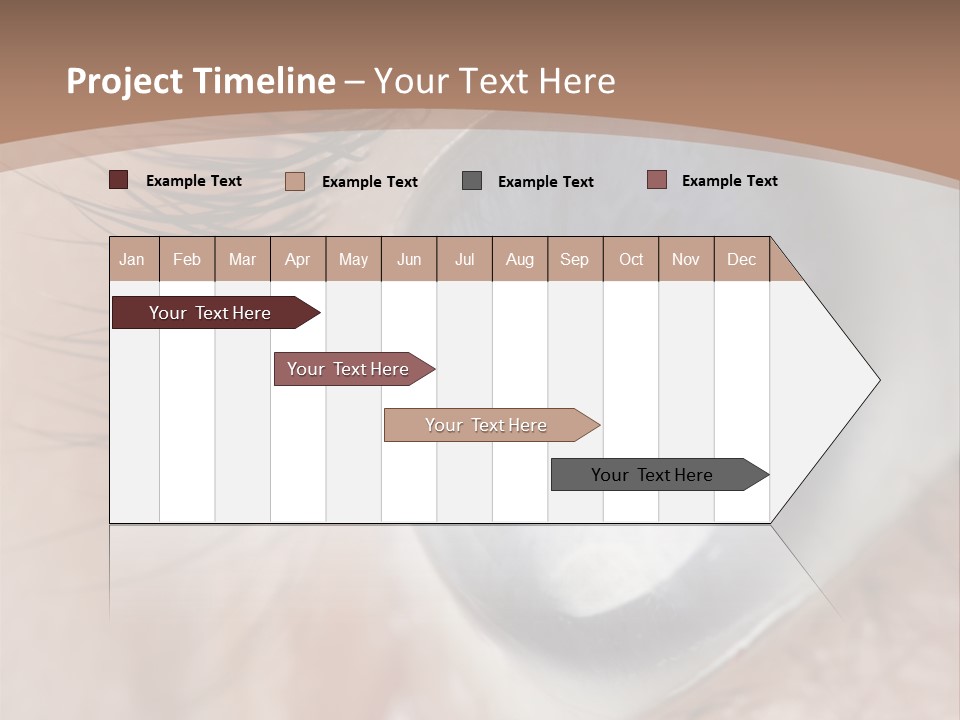 Project Timeline – Your Text Here

Example Text
Example Text
Example Text
Example Text

| Jan | Feb | Mar | Apr | May | Jun | Jul | Aug | Sep | Oct | Nov | Dec |
|---|---|---|---|---|---|---|---|---|---|---|---|

Your Text Here
Your Text Here
Your Text Here
Your Text Here